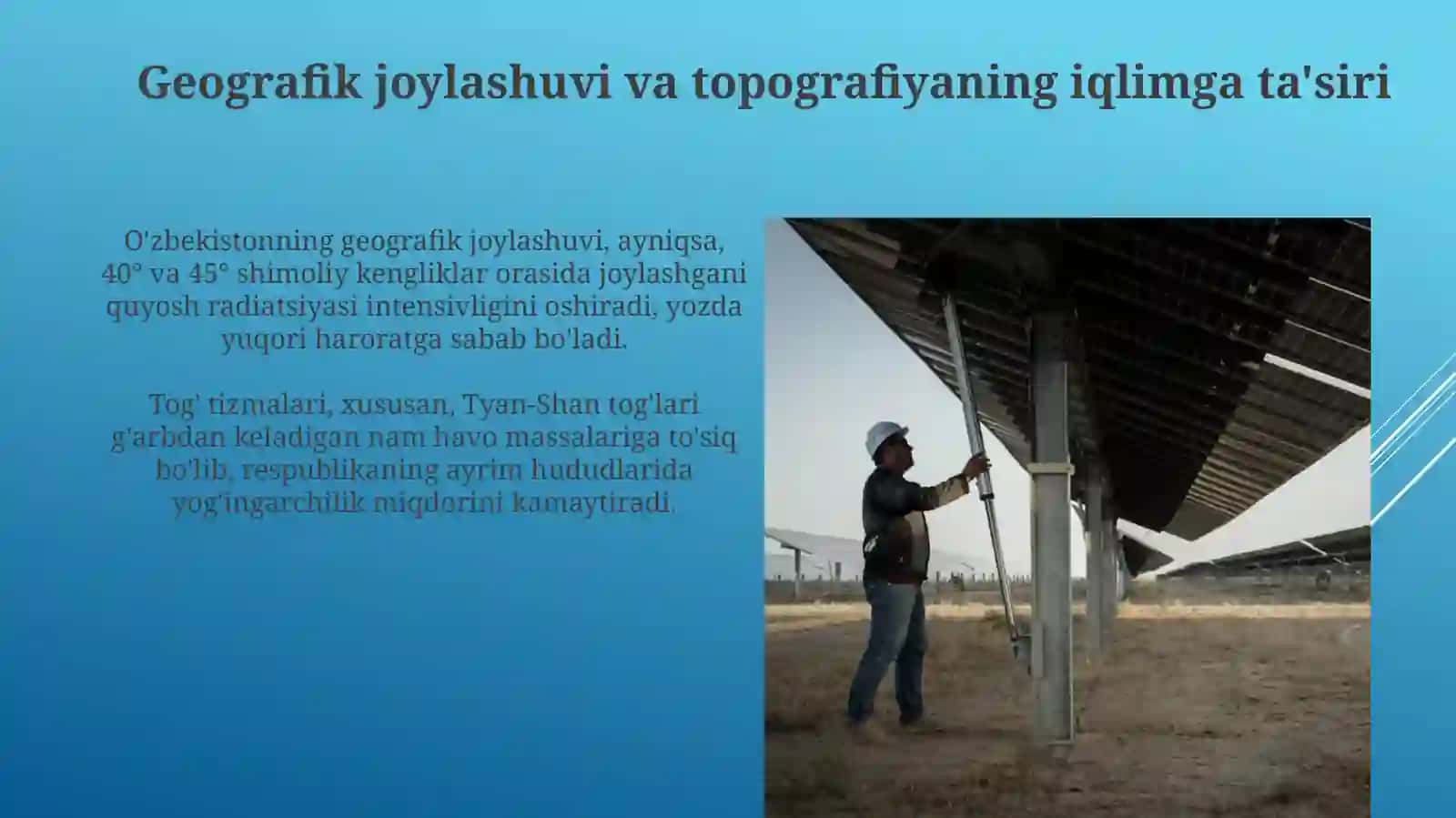 Geografik joylashuvi va topografiyaning iqlimga ta'siri

O'zbekistonning geografik joylashuvi, ayniqsa, 40° va 45° shimoliy kengliklar orasida joylashgani quyosh radiatsiyasi intensivligini oshiradi, yozda yuqori haroratga sabab bo'ladi.

Tog' tizmalari, xususan, Tyan-Shan tog'lari g'arbdan keladigan nam havo massalariga to'siq bo'lib, respublikaning ayrim hududlarida yog'ingarchilik miqdorini kamaytiradi.